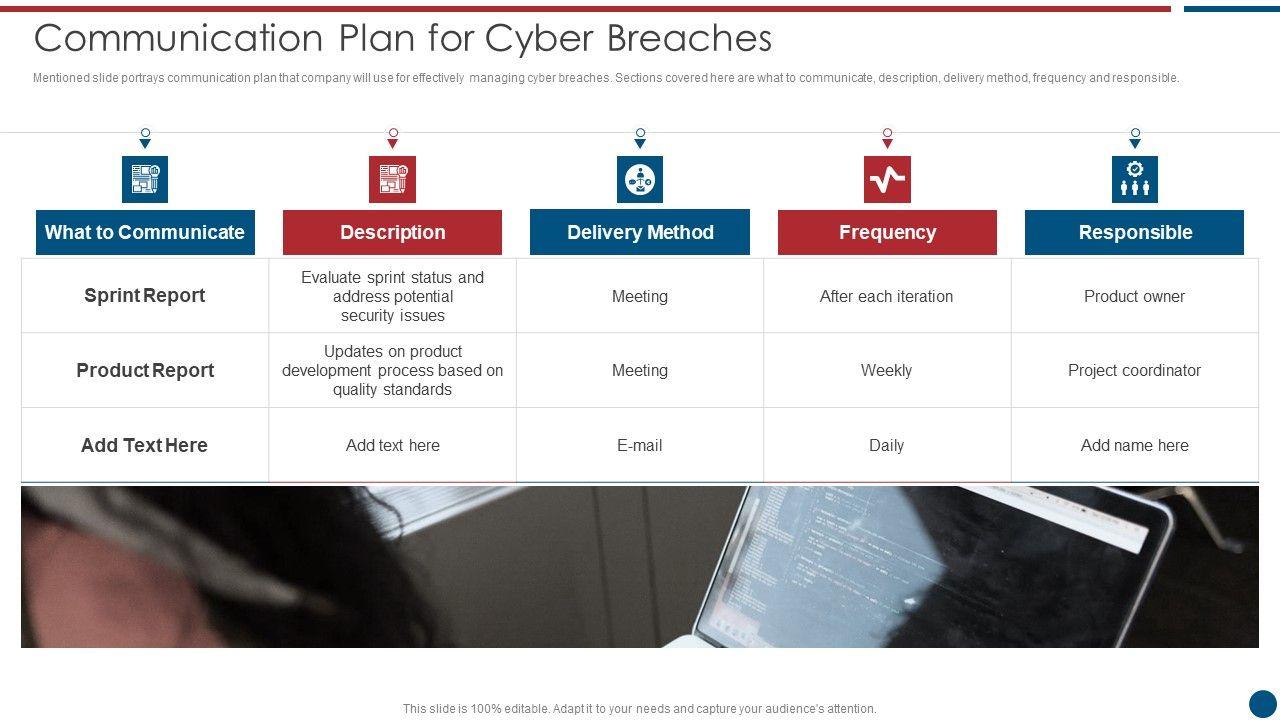 Communication Plan for Cyber Breaches

Mentioned slide portrays communication plan that company will use for effectively managing cyber breaches. Sections covered here are what to communicate, description, delivery method, frequency and responsible.

| What to Communicate | Description | Delivery Method | Frequency | Responsible |
|---|---|---|---|---|
| Sprint Report | Evaluate sprint status and address potential security issues | Meeting | After each iteration | Product owner |
| Product Report | Updates on product development process based on quality standards | Meeting | Weekly | Project coordinator |
| Add Text Here | Add text here | E-mail | Daily | Add name here |

This slide is 100% editable. Adapt it to your needs and capture your audience's attention.